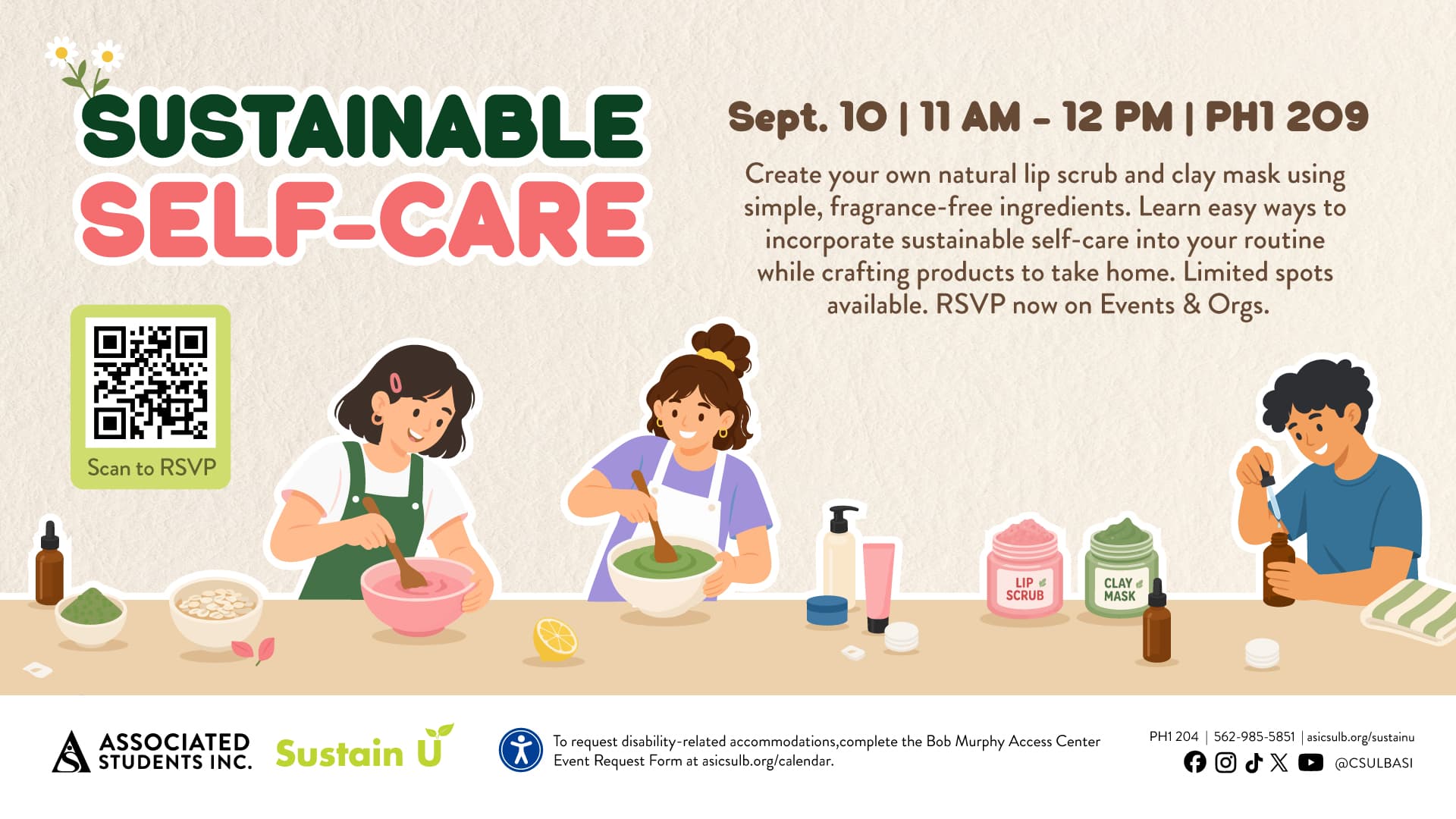 SUSTAINABLE SELF-CARE

Sept. 10 | 11 AM - 12 PM | PH1 209

Create your own natural lip scrub and clay mask using simple, fragrance-free ingredients. Learn easy ways to incorporate sustainable self-care into your routine while crafting products to take home. Limited spots available. RSVP now on Events & Orgs.

Scan to RSVP

LIP SCRUB

CLAY MASK

ASSOCIATED STUDENTS INC.

Sustain U

To request disability-related accommodations,complete the Bob Murphy Access Center Event Request Form at asicsulb.org/calendar.

PH1 204 | 562-985-5851 | asicsulb.org/sustainu

@CSULBASI